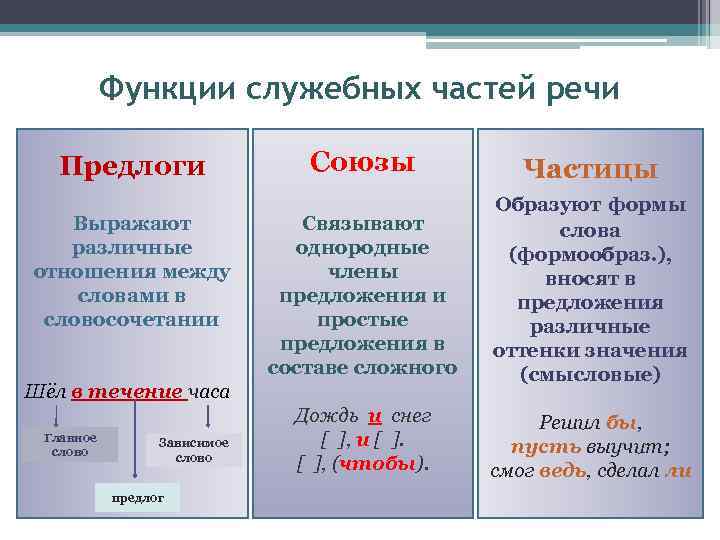 Функции служебных частей речи

Предлоги

Выражают различные отношения между словами в словосочетании

Шёл в течение часа

Главное слово

Зависимое слово

предлог

Союзы

Связывают однородные члены предложения и простые предложения в составе сложного

Дождь и снег
[ ], и [ ].
[ ], (чтобы).

Частицы

Образуют формы слова (формообраз.), вносят в предложения различные оттенки значения (смысловые)

Решил бы,
пусть выучит;
смог ведь, сделал ли